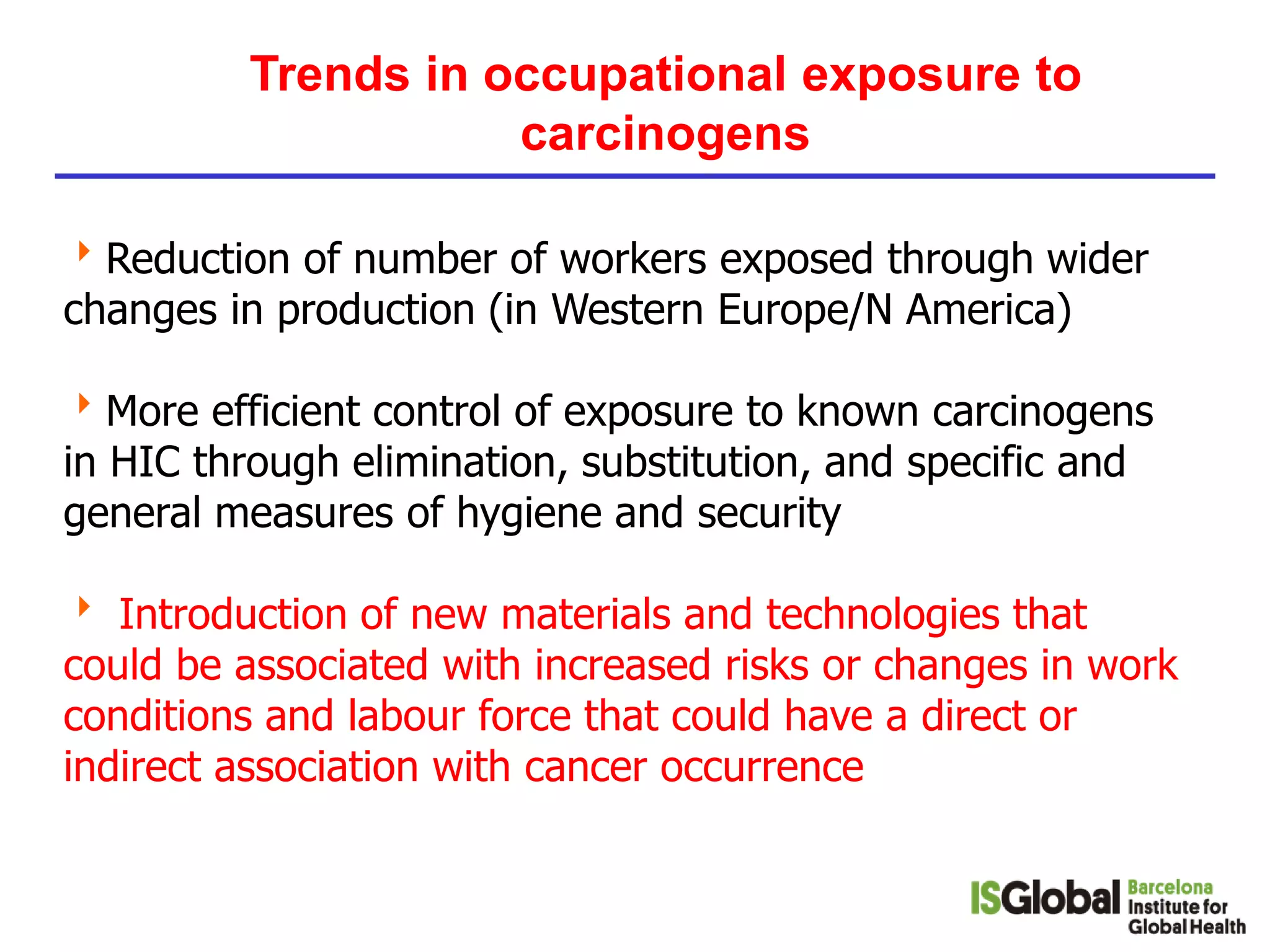 Trends in occupational exposure to carcinogens

Reduction of number of workers exposed through wider changes in production (in Western Europe/N America)

More efficient control of exposure to known carcinogens in HIC through elimination, substitution, and specific and general measures of hygiene and security

Introduction of new materials and technologies that could be associated with increased risks or changes in work conditions and labour force that could have a direct or indirect association with cancer occurrence

ISGlobal Barcelona Institute for Global Health